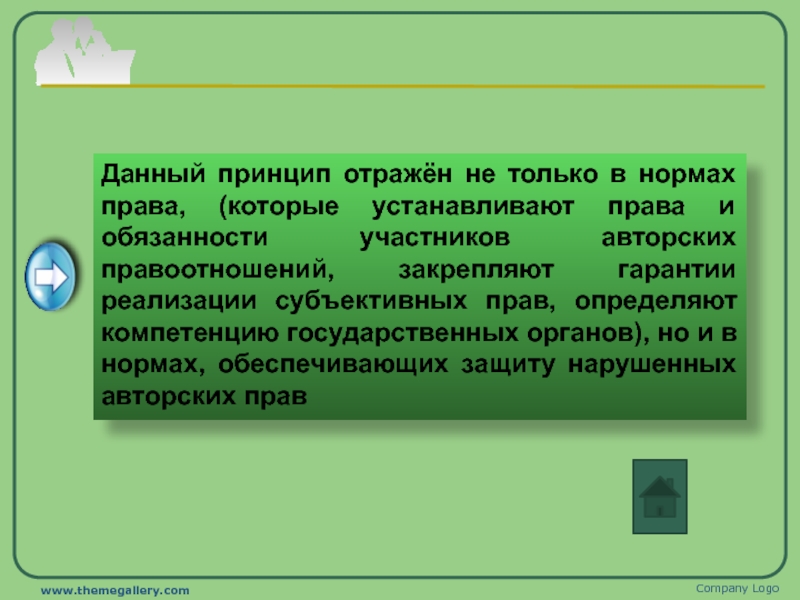 Данный принцип отражён не только в нормах права, (которые устанавливают права и обязанности участников авторских правоотношений, закрепляют гарантии реализации субъективных прав, определяют компетенцию государственных органов), но и в нормах, обеспечивающих защиту нарушенных авторских прав

www.themegallery.com

Company Logo